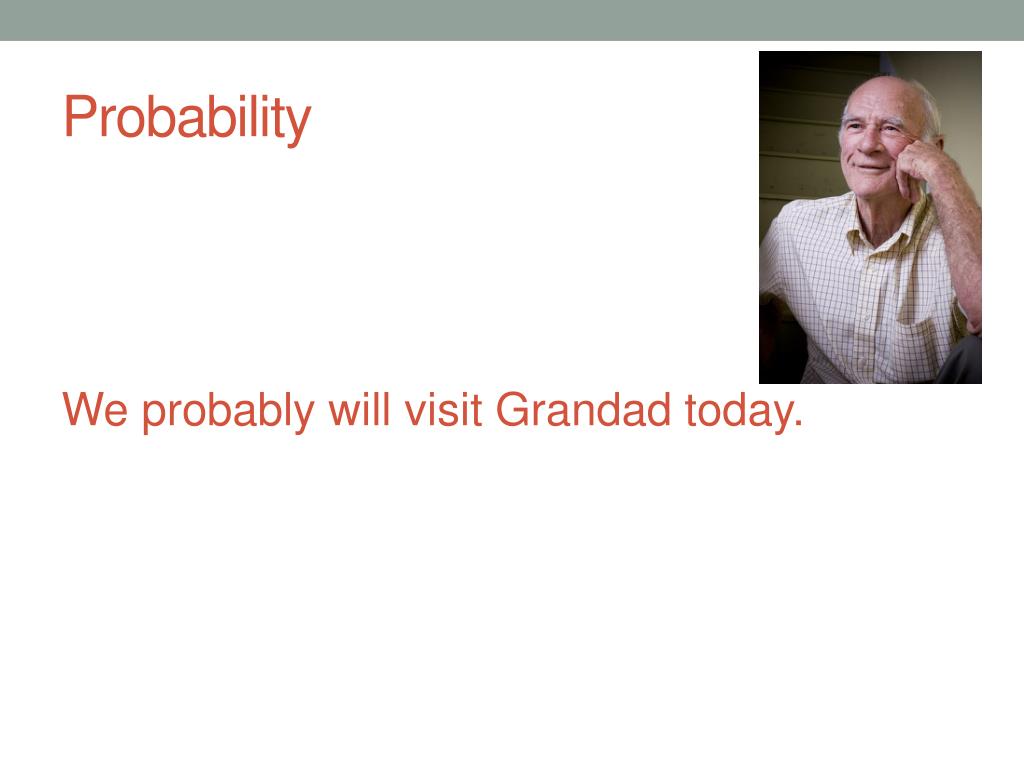 Probability

We probably will visit Grandad today.